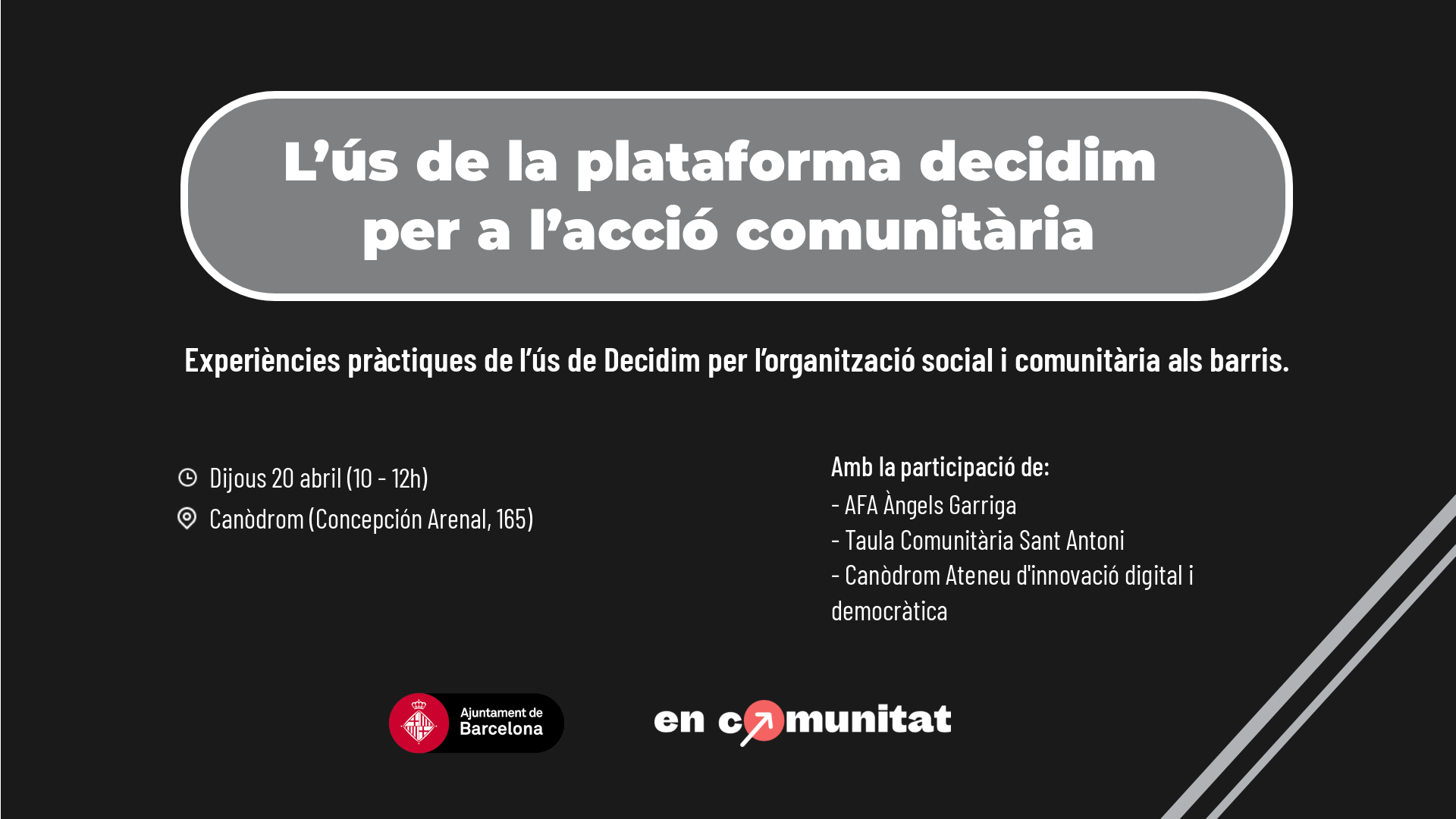 L'ús de la plataforma decidim per a l'acció comunitària

Experiències pràctiques de l'ús de Decidim per l'organització social i comunitària als barris.

Dijous 20 abril (10 - 12h)

Canòdrom (Concepción Arenal, 165)

Amb la participació de:
- AFA Àngels Garriga
- Taula Comunitària Sant Antoni
- Canòdrom Ateneu d'innovació digital i democràtica

Ajuntament de Barcelona

en comunitat